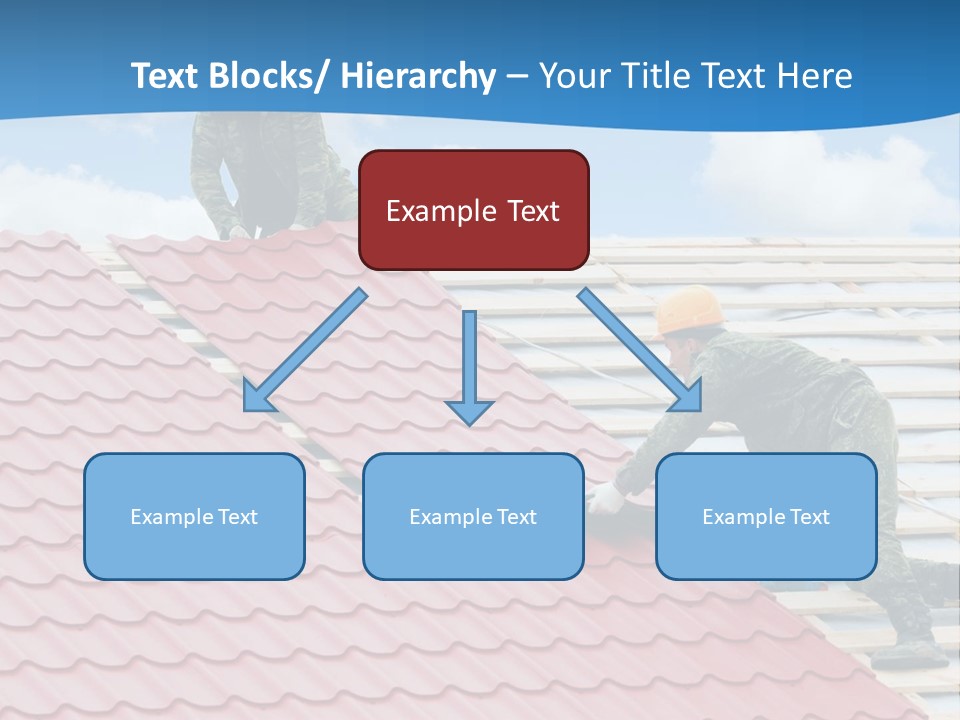 Text Blocks/ Hierarchy – Your Title Text Here

Example Text

Example Text

Example Text

Example Text